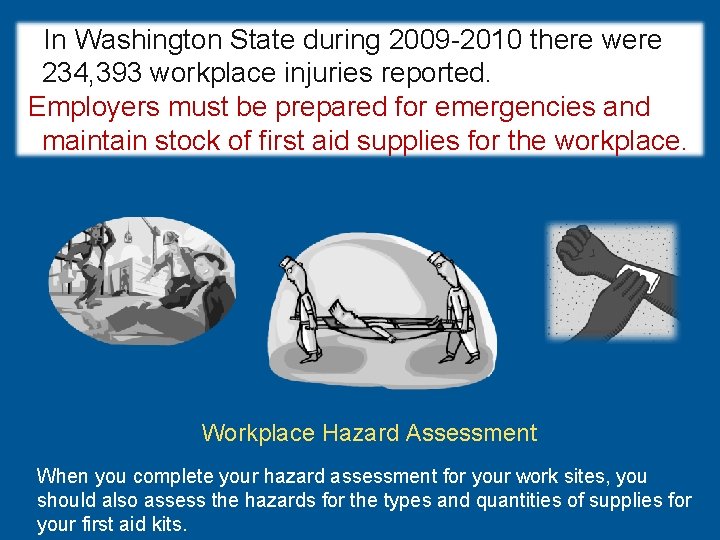 In Washington State during 2009-2010 there were 234,393 workplace injuries reported.

Employers must be prepared for emergencies and maintain stock of first aid supplies for the workplace.

Workplace Hazard Assessment

When you complete your hazard assessment for your work sites, you should also assess the hazards for the types and quantities of supplies for your first aid kits.